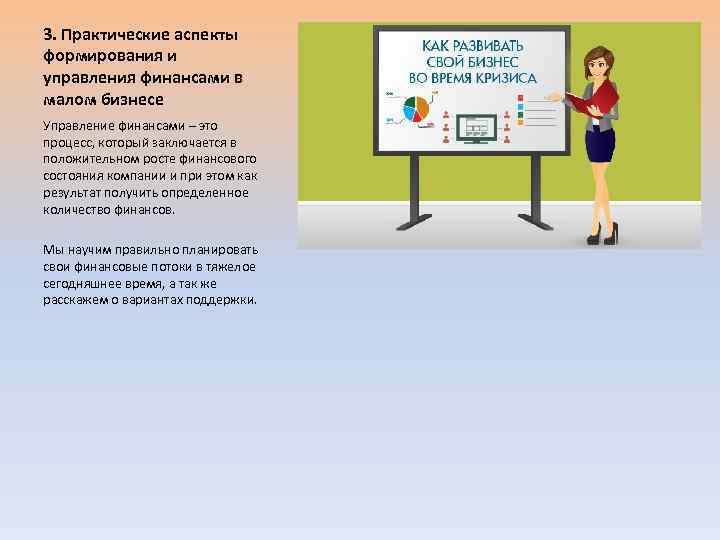 3. Практические аспекты формирования и управления финансами в малом бизнесе

Управление финансами – это процесс, который заключается в положительном росте финансового состояния компании и при этом как результат получить определенное количество финансов.

Мы научим правильно планировать свои финансовые потоки в тяжелое сегодняшнее время, а так же расскажем о вариантах поддержки.

КАК РАЗВИВАТЬ СВОЙ БИЗНЕС ВО ВРЕМЯ КРИЗИСА